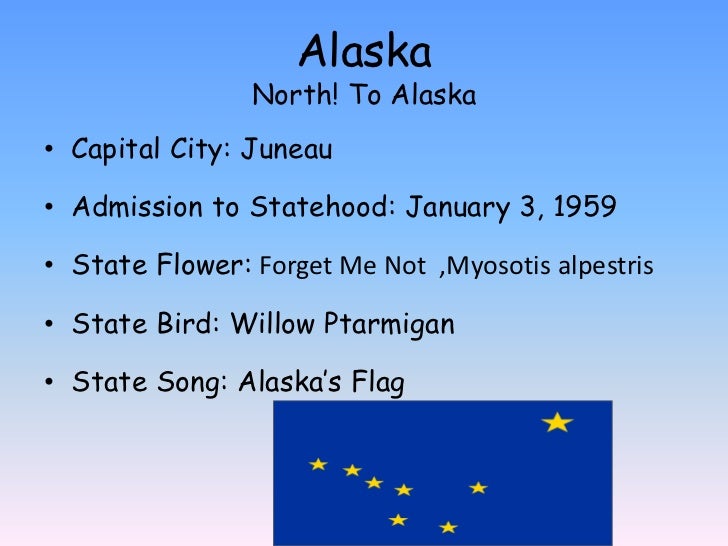 Alaska
North! To Alaska

• Capital City: Juneau
• Admission to Statehood: January 3, 1959
• State Flower: Forget Me Not ,Myosotis alpestris
• State Bird: Willow Ptarmigan
• State Song: Alaska's Flag